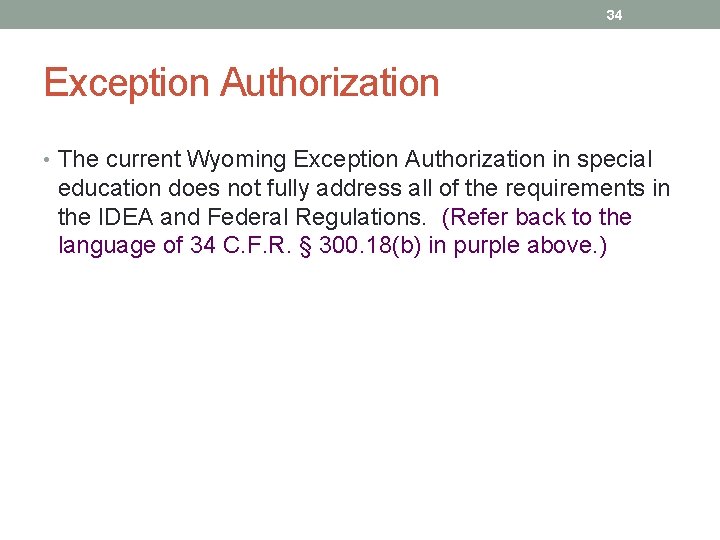 34

Exception Authorization

• The current Wyoming Exception Authorization in special education does not fully address all of the requirements in the IDEA and Federal Regulations. (Refer back to the language of 34 C.F.R. § 300.18(b) in purple above.)